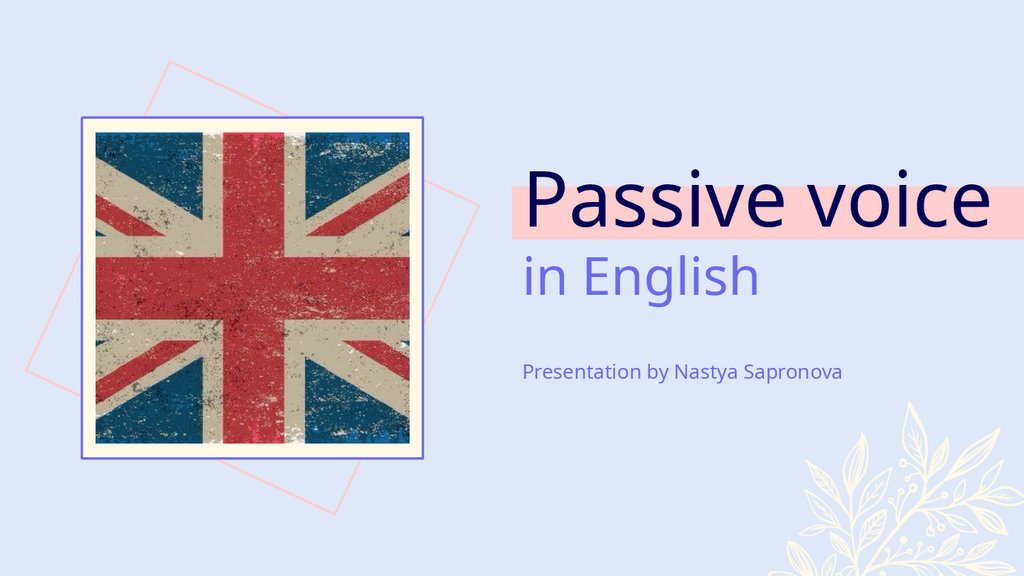 Passive voice
in English

Presentation by Nastya Sapronova